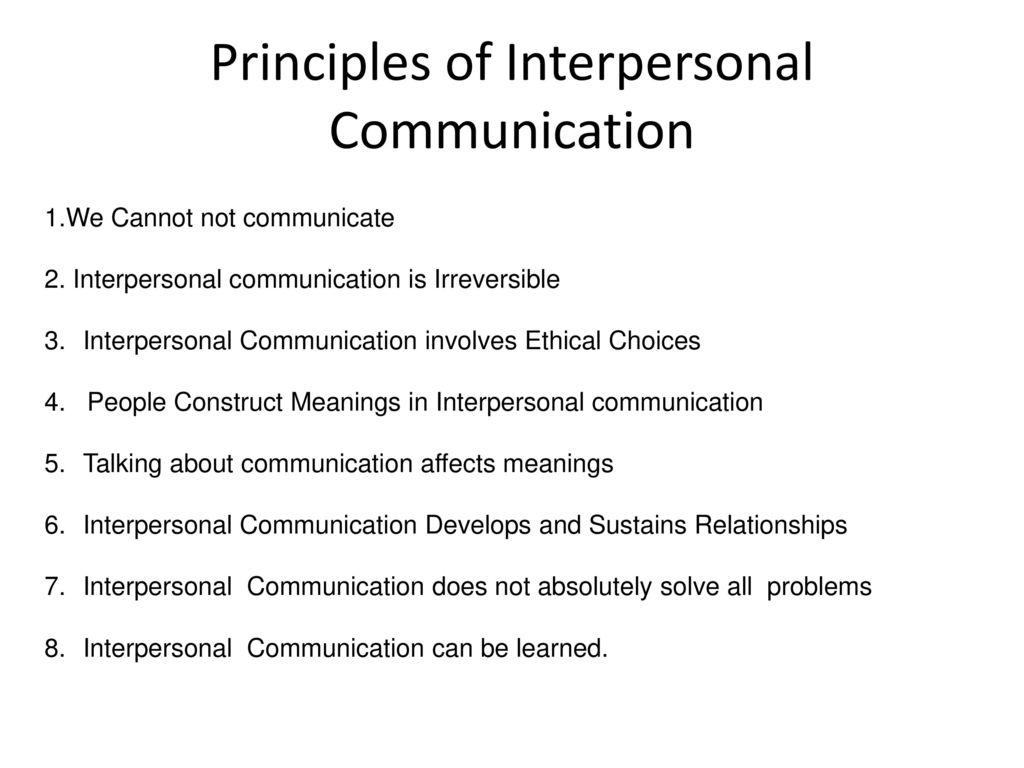 Principles of Interpersonal Communication

1.We Cannot not communicate

2. Interpersonal communication is Irreversible

3. Interpersonal Communication involves Ethical Choices

4. People Construct Meanings in Interpersonal communication

5. Talking about communication affects meanings

6. Interpersonal Communication Develops and Sustains Relationships

7. Interpersonal Communication does not absolutely solve all problems

8. Interpersonal Communication can be learned.